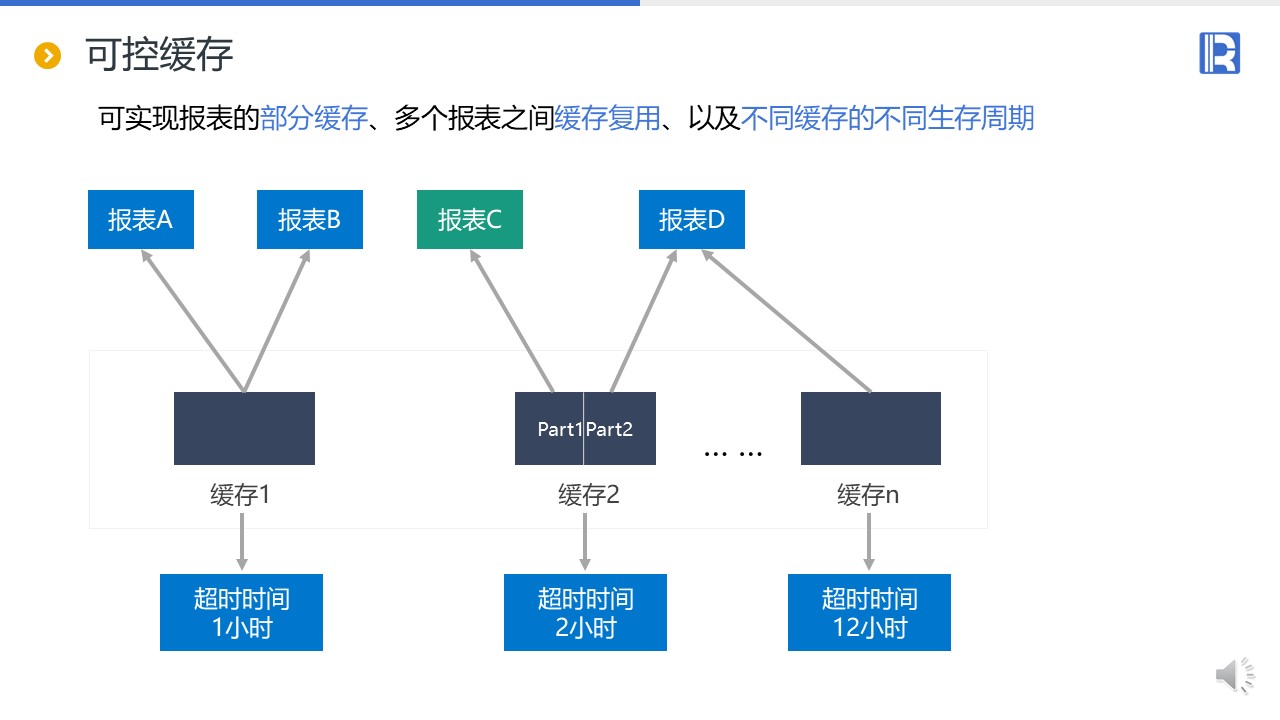 可控缓存

可实现报表的部分缓存、多个报表之间缓存复用、以及不同缓存的不同生存周期

报表A

报表B

报表C

报表D

Part1 Part2

… …

缓存1

缓存2

缓存n

超时时间 1小时

超时时间 2小时

超时时间 12小时